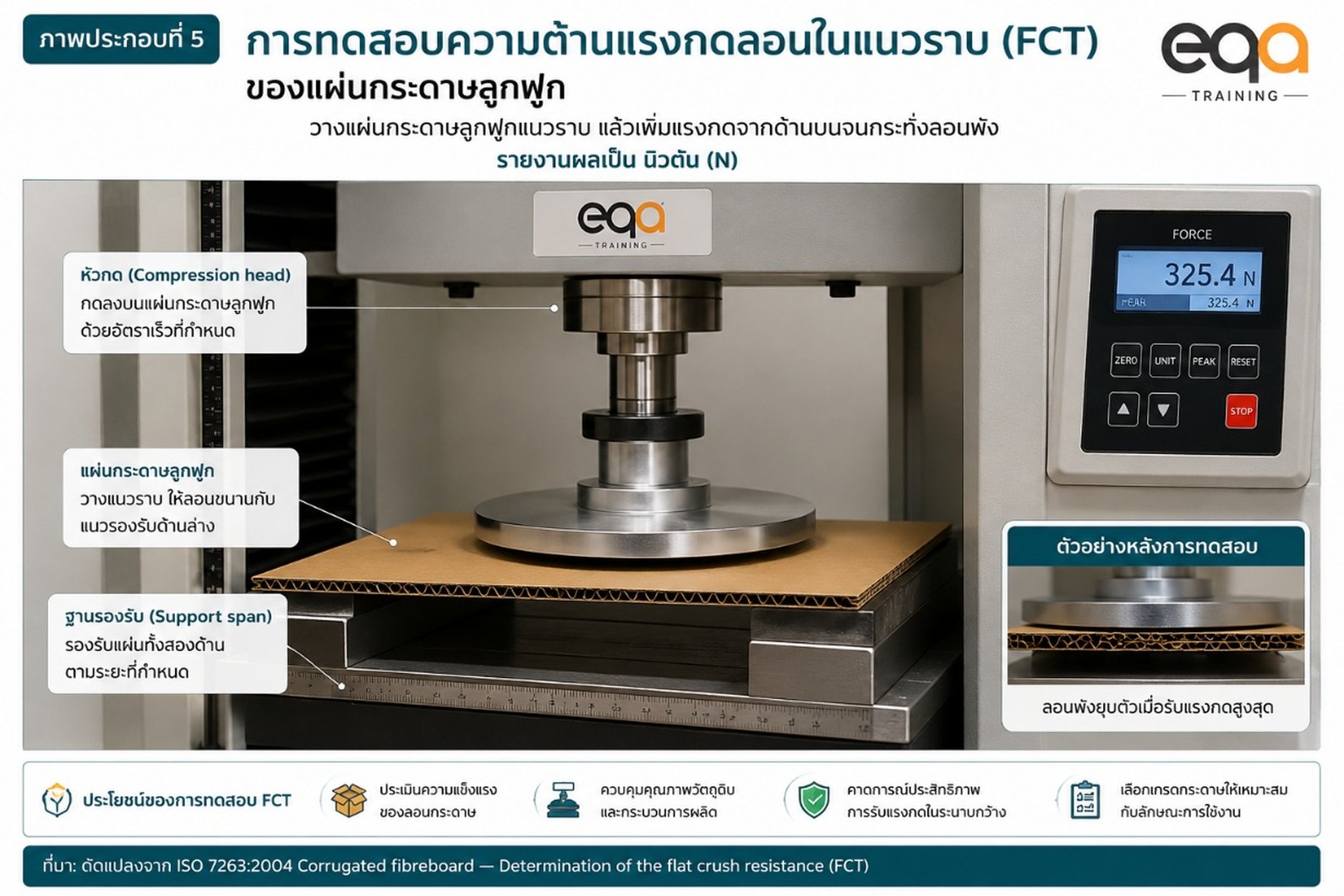 ภาพประกอบที่ 5

การทดสอบความต้านแรงกดลอนในแนวราบ (FCT) ของแผ่นกระดาษลูกฟูก

eqa TRAINING

วางแผ่นกระดาษลูกฟูกแนวราบ แล้วเพิ่มแรงกดจากด้านบนจนกระทั่งลอนพัง

รายงานผลเป็น นิวตัน (N)

eqa TRAINING

หัวกด (Compression head)
กดลงบนแผ่นกระดาษลูกฟูก ด้วยอัตราเร็วที่กำหนด

แผ่นกระดาษลูกฟูก
วางแนวราบ ให้ลอนขนานกับ แนวรองรับด้านล่าง

ฐานรองรับ (Support span)
รองรับแผ่นทั้งสองด้าน ตามระยะที่กำหนด

FORCE
325.4 N
PEAK 325.4 N
ZERO UNIT PEAK RESET
STOP

ตัวอย่างหลังการทดสอบ
ลอนพังยุบตัวเมื่อรับแรงกดสูงสุด

ประโยชน์ของการทดสอบ FCT
ประเมินความแข็งแรง ของลอนกระดาษ
ควบคุมคุณภาพวัตถุดิบ และกระบวนการผลิต
คาดการณ์ประสิทธิภาพ การรับแรงกดในระนาบกว้าง
เลือกเกรดกระดาษให้เหมาะสม กับลักษณะการใช้งาน

ที่มา: ดัดแปลงจาก ISO 7263:2004 Corrugated fibreboard — Determination of the flat crush resistance (FCT)